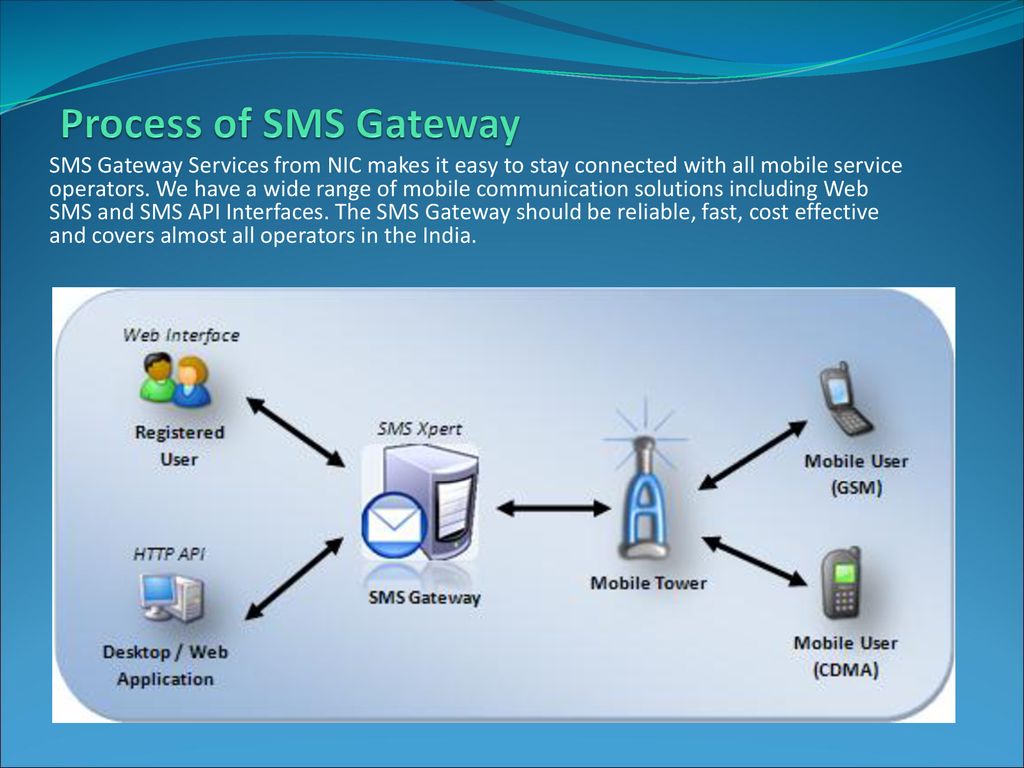 Process of SMS Gateway

SMS Gateway Services from NIC makes it easy to stay connected with all mobile service operators. We have a wide range of mobile communication solutions including Web SMS and SMS API Interfaces. The SMS Gateway should be reliable, fast, cost effective and covers almost all operators in the India.

Web Interface

Registered User

HTTP API

Desktop / Web Application

SMS Xpert

SMS Gateway

Mobile Tower

Mobile User (GSM)

Mobile User (CDMA)